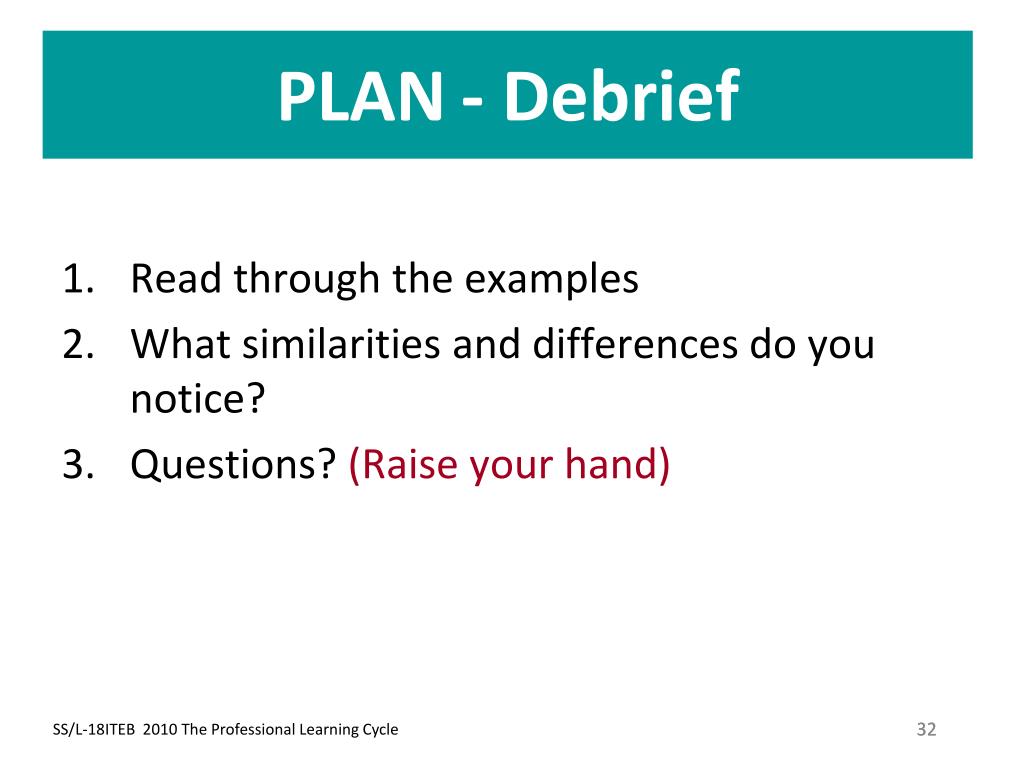 PLAN - Debrief

1. Read through the examples
2. What similarities and differences do you notice?
3. Questions? (Raise your hand)

SS/L-18ITEB 2010 The Professional Learning Cycle

32